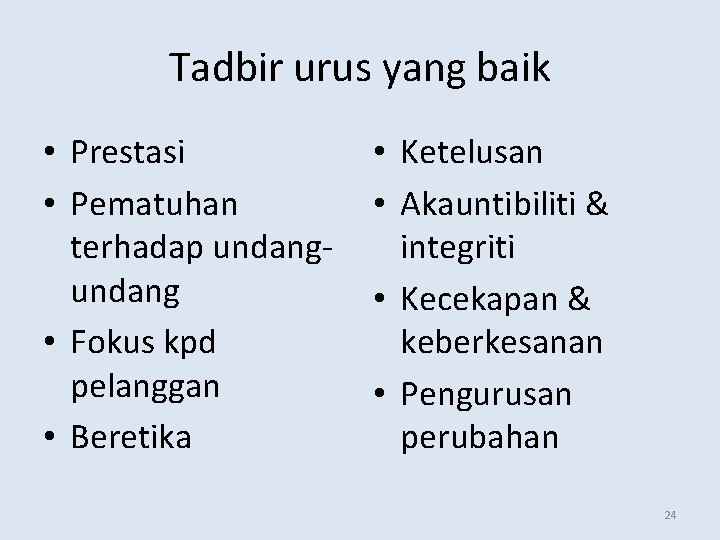 Tadbir urus yang baik

• Prestasi
• Pematuhan terhadap undang-undang
• Fokus kpd pelanggan
• Beretika

• Ketelusan
• Akauntibiliti & integriti
• Kecekapan & keberkesanan
• Pengurusan perubahan

24